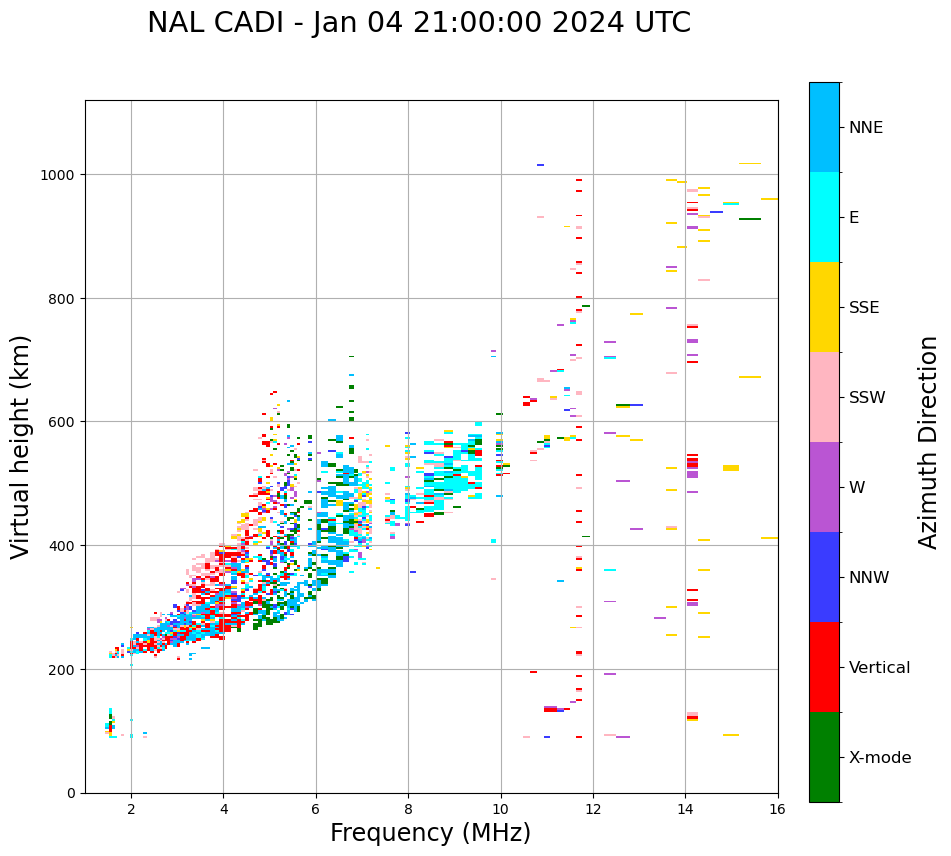 NAL CADI - Jan 04 21:00:00 2024 UTC

Virtual height (km)

1000
800
600
400
200
0

2
4
6
8
10
12
14
16

Frequency (MHz)

NNE
E
SSE
SSW
W
NNW
Vertical
X-mode

Azimuth Direction